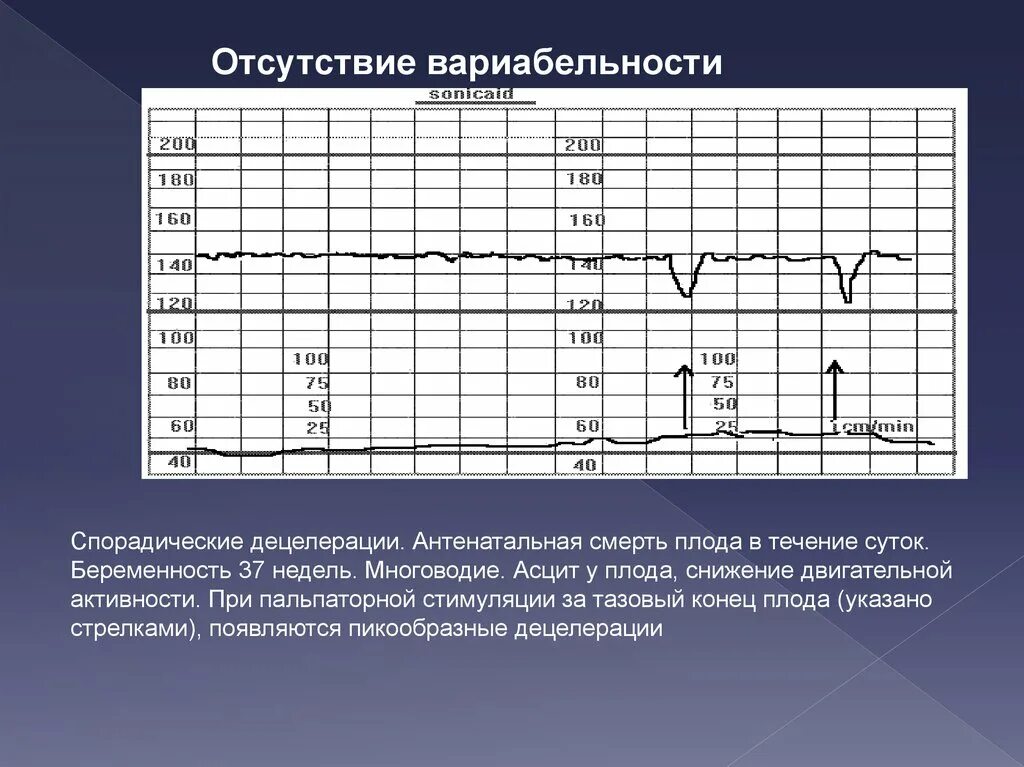 Отсутствие вариабельности

sonicaid

200
180
160
140
120
100
80
60
40

100
75
50
25

200
180
160
140
120
100
80
60
40

100
75
50
25
1cm/min

Спорадические децелерации. Антенатальная смерть плода в течение суток. Беременность 37 недель. Многоводие. Асцит у плода, снижение двигательной активности. При пальпаторной стимуляции за тазовый конец плода (указано стрелками), появляются пикообразные децелерации